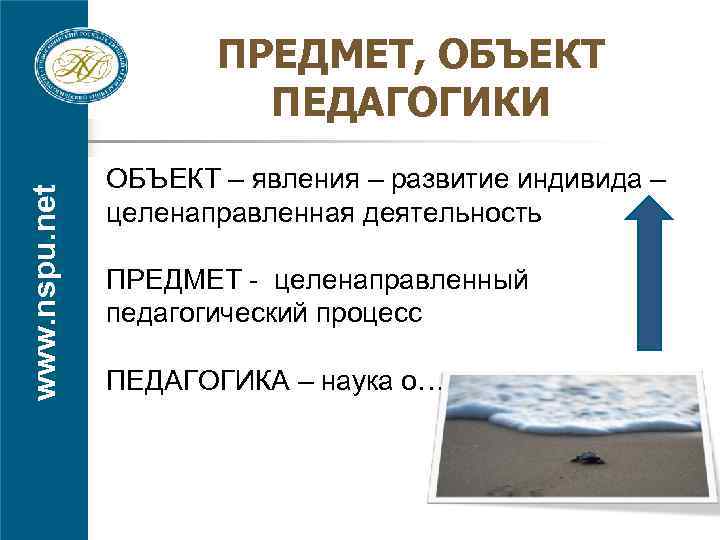 www.nspu.net

ПРЕДМЕТ, ОБЪЕКТ ПЕДАГОГИКИ

ОБЪЕКТ – явления – развитие индивида – целенаправленная деятельность

ПРЕДМЕТ - целенаправленный педагогический процесс

ПЕДАГОГИКА – наука о…